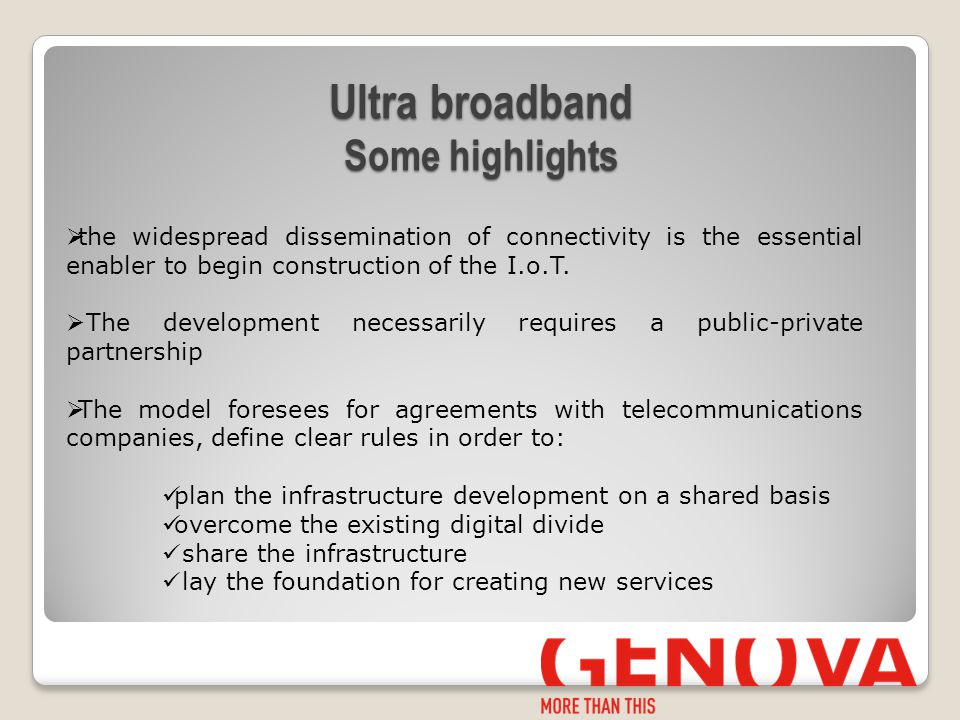 Ultra broadband
Some highlights

➢the widespread dissemination of connectivity is the essential enabler to begin construction of the I.o.T.

➢The development necessarily requires a public-private partnership

➢The model foresees for agreements with telecommunications companies, define clear rules in order to:

✓plan the infrastructure development on a shared basis
✓overcome the existing digital divide
✓share the infrastructure
✓lay the foundation for creating new services

GENOVA
MORE THAN THIS